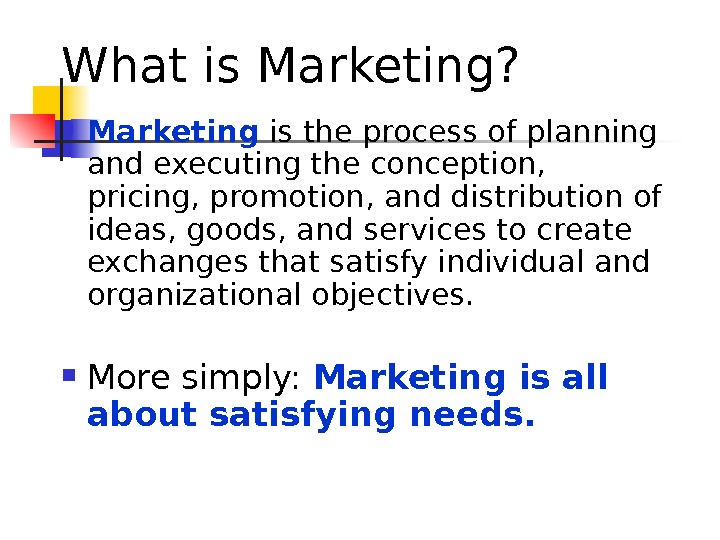 What is Marketing?

Marketing is the process of planning and executing the conception, pricing, promotion, and distribution of ideas, goods, and services to create exchanges that satisfy individual and organizational objectives.

More simply: Marketing is all about satisfying needs.